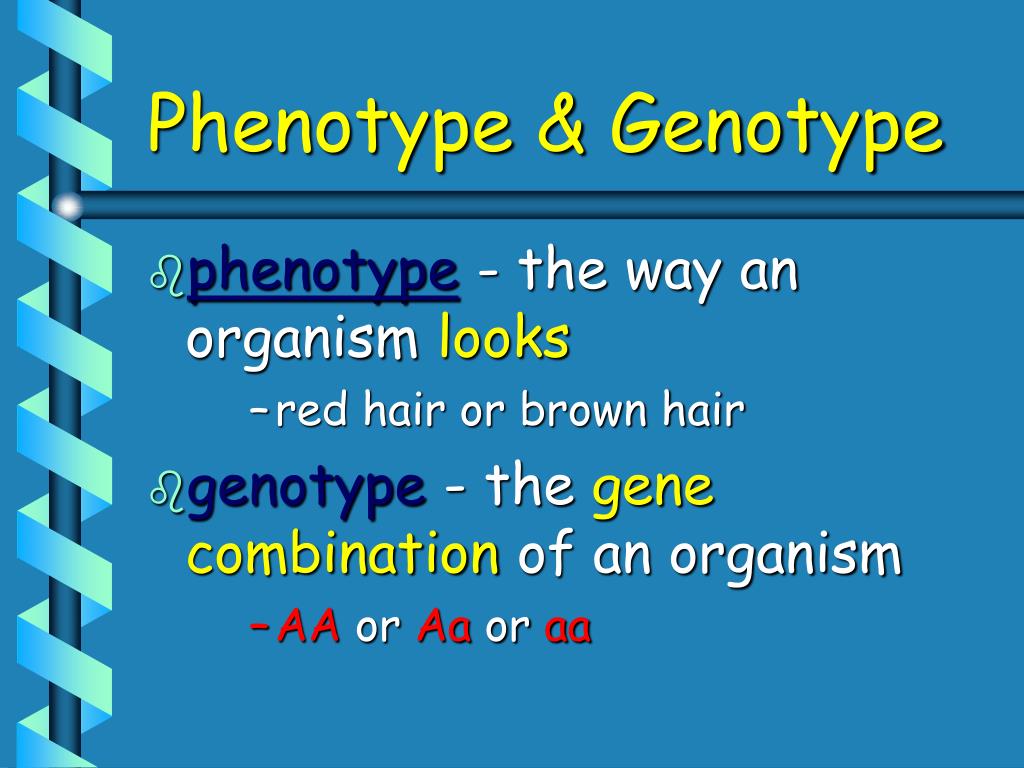 Phenotype & Genotype

phenotype - the way an organism looks

– red hair or brown hair

genotype - the gene combination of an organism

– AA or Aa or aa